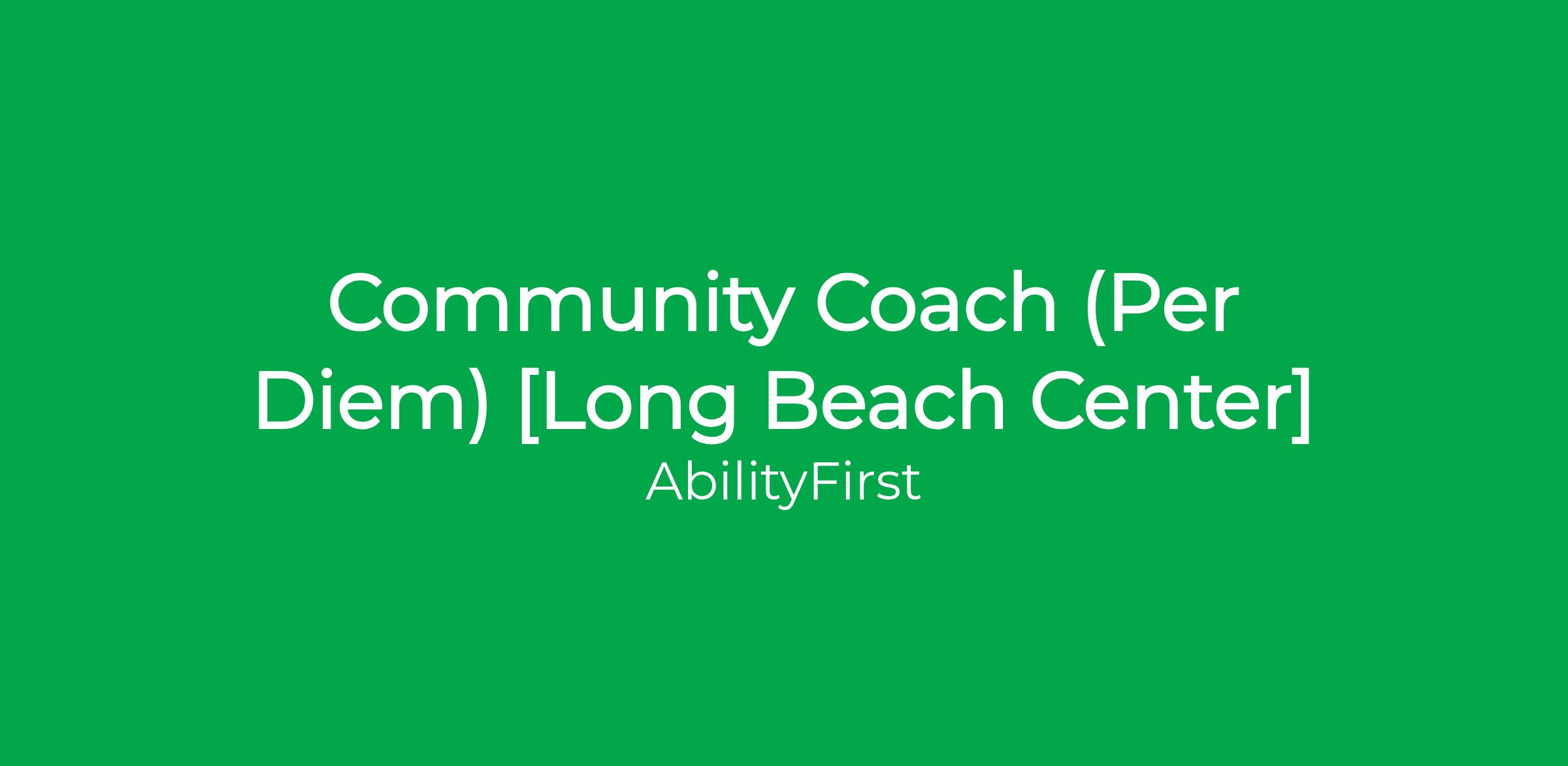 Community Coach (Per Diem) [Long Beach Center]

AbilityFirst